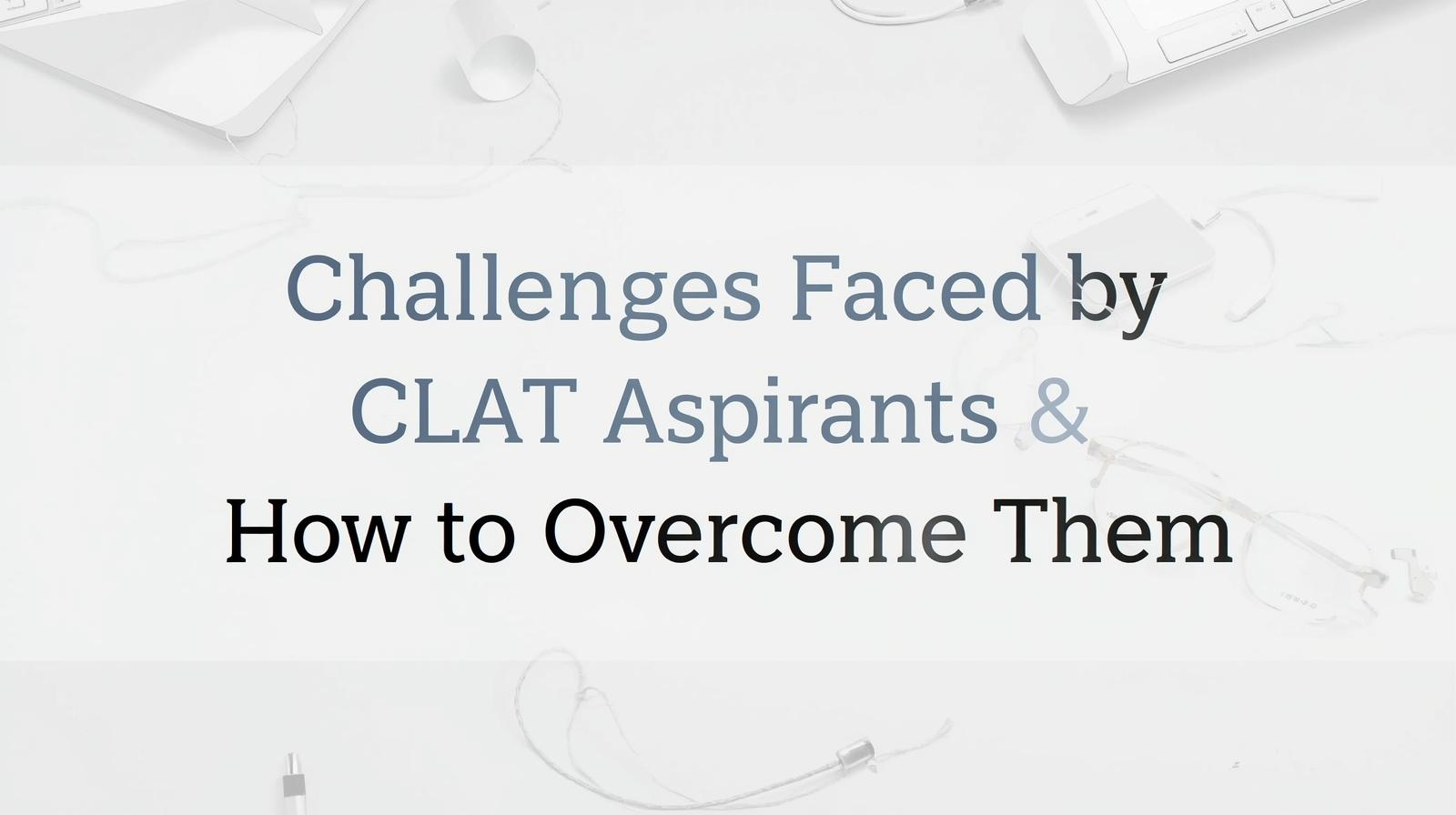 Challenges Faced by CLAT Aspirants & How to Overcome Them